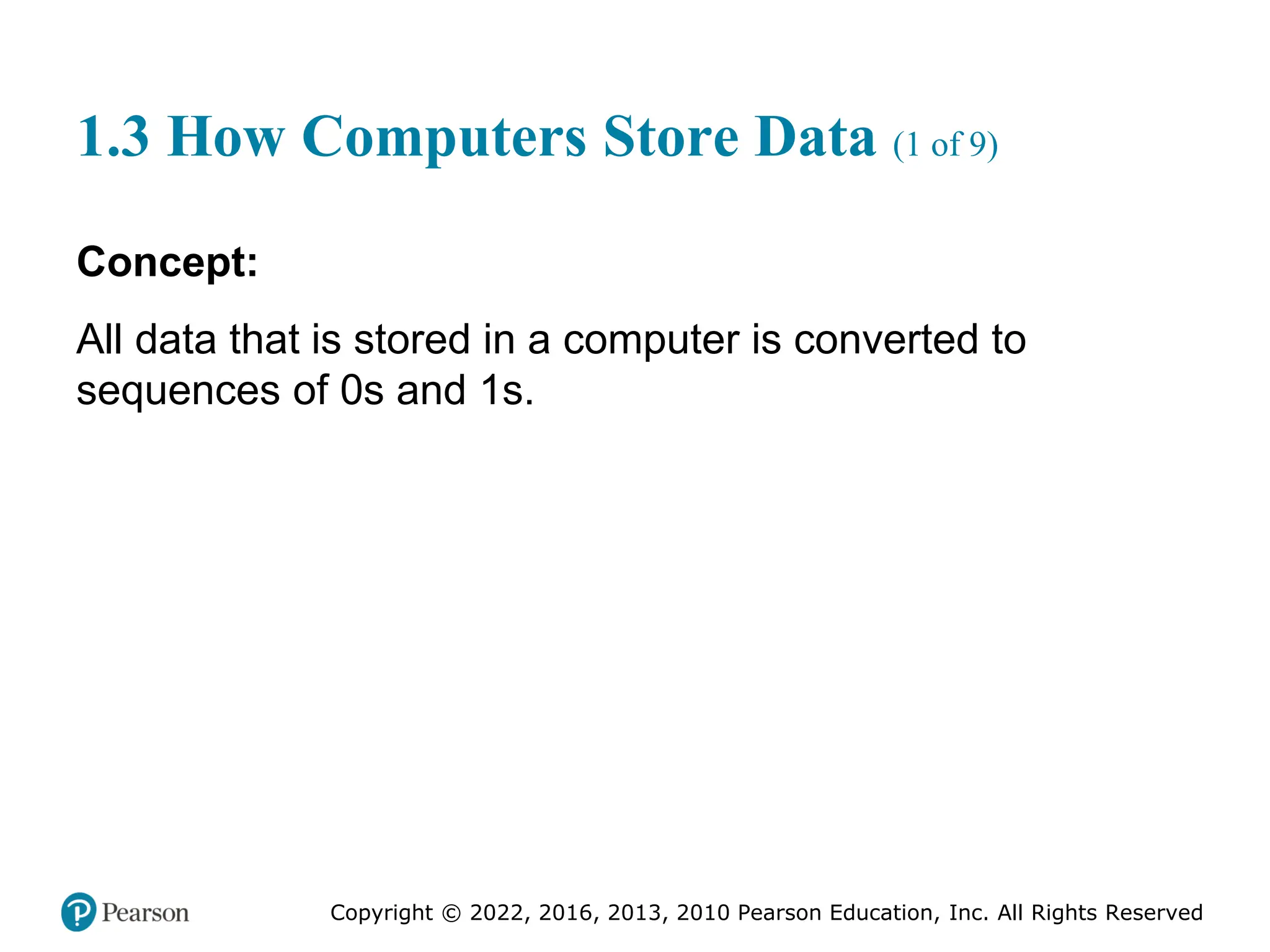 1.3 How Computers Store Data (1 of 9)

Concept:

All data that is stored in a computer is converted to sequences of 0s and 1s.

Pearson

Copyright © 2022, 2016, 2013, 2010 Pearson Education, Inc. All Rights Reserved